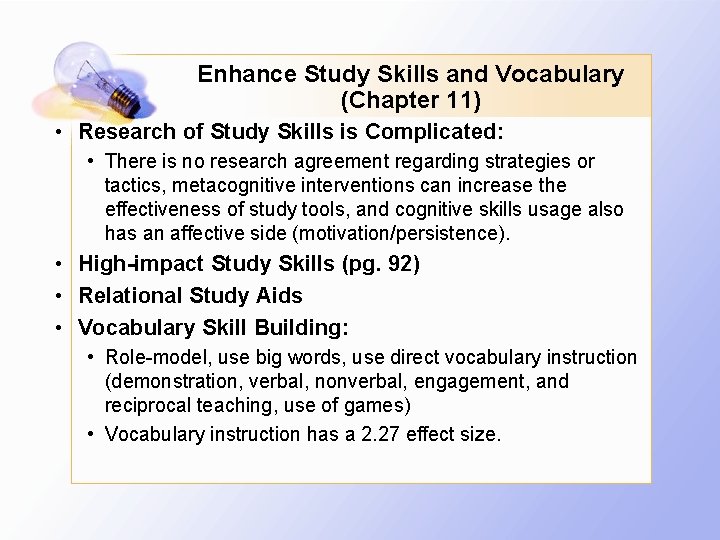 Enhance Study Skills and Vocabulary (Chapter 11)

• Research of Study Skills is Complicated:
  • There is no research agreement regarding strategies or tactics, metacognitive interventions can increase the effectiveness of study tools, and cognitive skills usage also has an affective side (motivation/persistence).
• High-impact Study Skills (pg. 92)
• Relational Study Aids
• Vocabulary Skill Building:
  • Role-model, use big words, use direct vocabulary instruction (demonstration, verbal, nonverbal, engagement, and reciprocal teaching, use of games)
  • Vocabulary instruction has a 2.27 effect size.